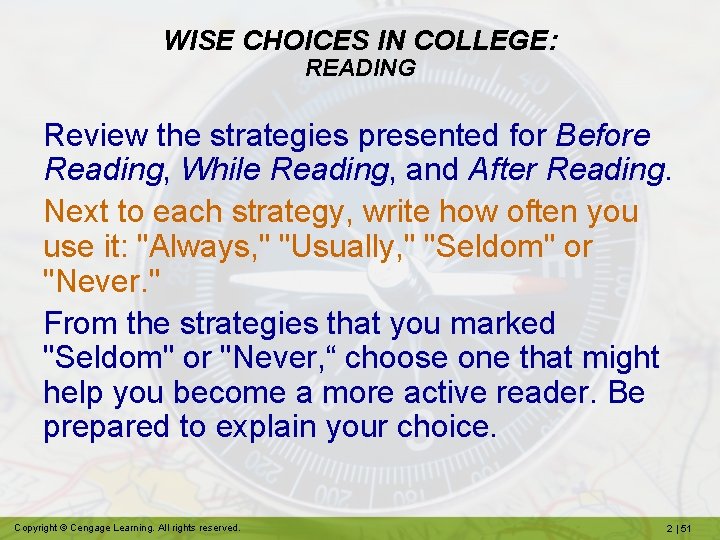 WISE CHOICES IN COLLEGE:
READING

Review the strategies presented for Before Reading, While Reading, and After Reading.

Next to each strategy, write how often you use it: "Always," "Usually," "Seldom" or "Never."

From the strategies that you marked "Seldom" or "Never,“ choose one that might help you become a more active reader. Be prepared to explain your choice.

Copyright © Cengage Learning. All rights reserved.

2 | 51